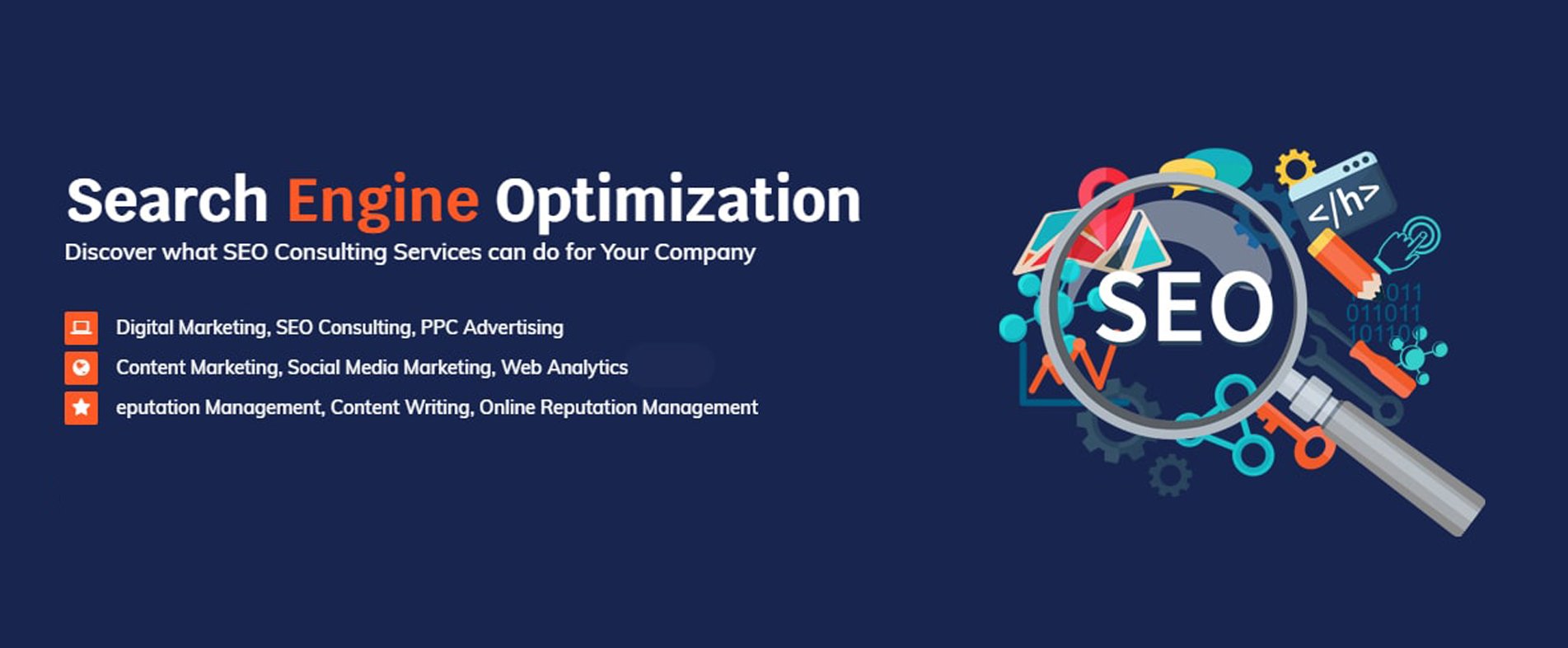 Search Engine Optimization
Discover what SEO Consulting Services can do for Your Company

Digital Marketing, SEO Consulting, PPC Advertising
Content Marketing, Social Media Marketing, Web Analytics
eputation Management, Content Writing, Online Reputation Management

</h>
SEO
011
011011
10110